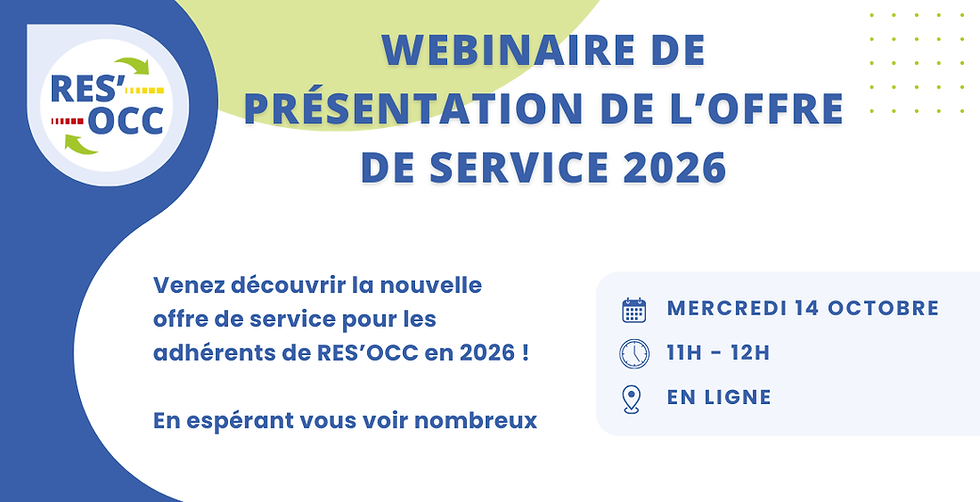 RES'
OCC

WEBINAIRE DE PRÉSENTATION DE L'OFFRE DE SERVICE 2026

Venez découvrir la nouvelle offre de service pour les adhérents de RES'OCC en 2026 !

En espérant vous voir nombreux

MERCREDI 14 OCTOBRE

11H - 12H

EN LIGNE